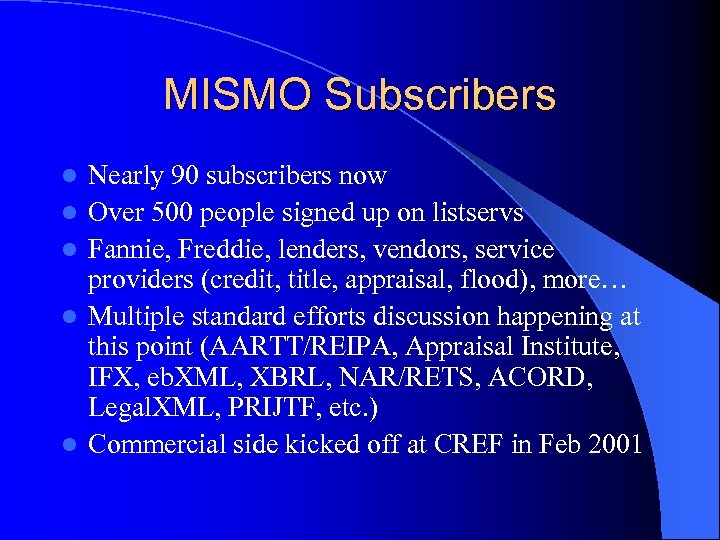 MISMO Subscribers

- Nearly 90 subscribers now
- Over 500 people signed up on listservs
- Fannie, Freddie, lenders, vendors, service providers (credit, title, appraisal, flood), more…
- Multiple standard efforts discussion happening at this point (AARTT/REIPA, Appraisal Institute, IFX, ebXML, XBRL, NAR/RETS, ACORD, LegalXML, PRIJTF, etc.)
- Commercial side kicked off at CREF in Feb 2001